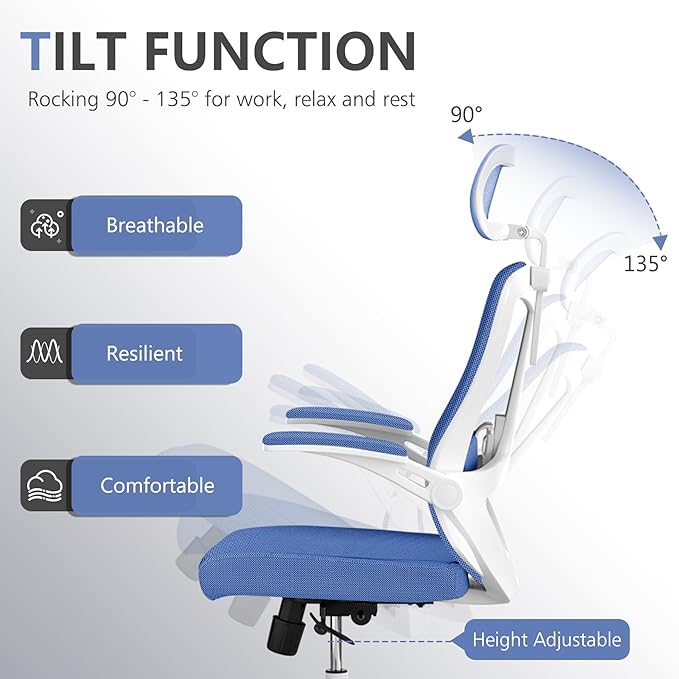 TILT FUNCTION

Rocking 90° - 135° for work, relax and rest

90°

135°

Breathable

Resilient

Comfortable

Height Adjustable